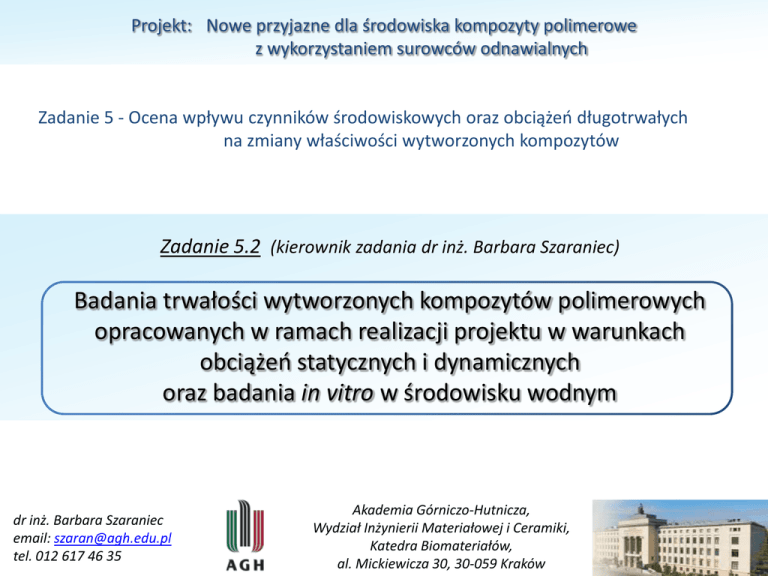 Projekt: Nowe przyjazne dla środowiska kompozyty polimerowe z wykorzystaniem surowców odnawialnych

Zadanie 5 - Ocena wpływu czynników środowiskowych oraz obciążeń długotrwałych na zmiany właściwości wytworzonych kompozytów

Zadanie 5.2 (kierownik zadania dr inż. Barbara Szaraniec)

Badania trwałości wytworzonych kompozytów polimerowych opracowanych w ramach realizacji projektu w warunkach obciążeń statycznych i dynamicznych oraz badania in vitro w środowisku wodnym

dr inż. Barbara Szaraniec
email: szaran@agh.edu.pl
tel. 012 617 46 35

AGH

Akademia Górniczo-Hutnicza,
Wydział Inżynierii Materiałowej i Ceramiki,
Katedra Biomateriałów,
al. Mickiewicza 30, 30-059 Kraków